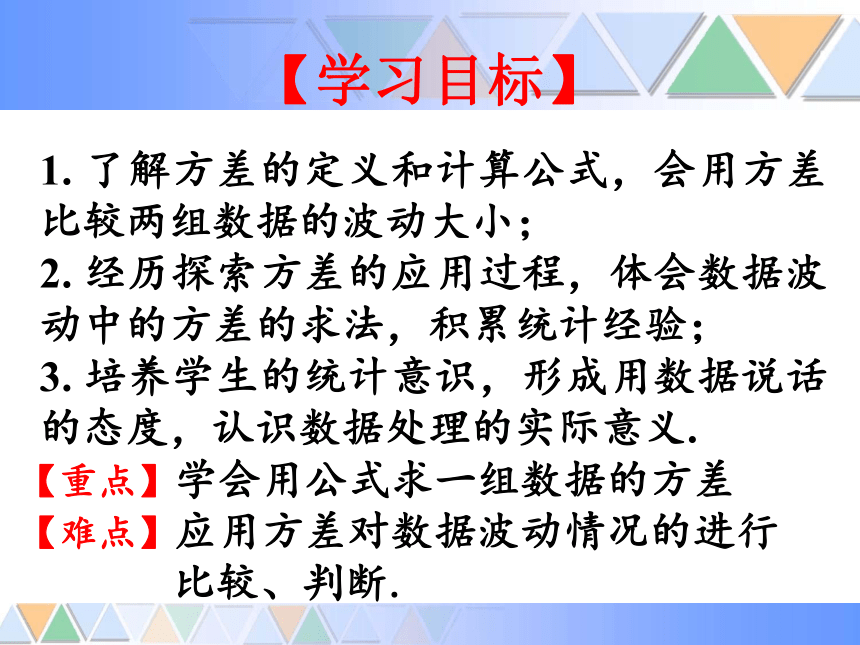 【学习目标】

1. 了解方差的定义和计算公式，会用方差比较两组数据的波动大小；
2. 经历探索方差的应用过程，体会数据波动中的方差的求法，积累统计经验；
3. 培养学生的统计意识，形成用数据说话的态度，认识数据处理的实际意义.

【重点】学会用公式求一组数据的方差
【难点】应用方差对数据波动情况的进行比较、判断.